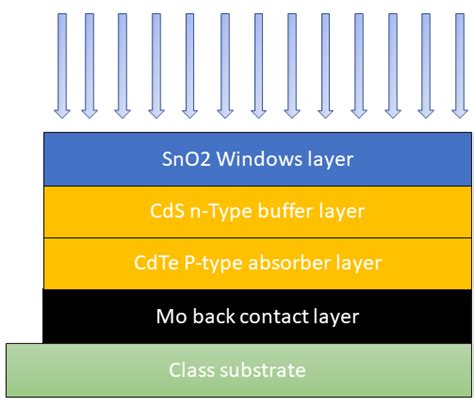 SnO2 Windows layer

CdS n-Type buffer layer

CdTe P-type absorber layer

Mo back contact layer

Class substrate